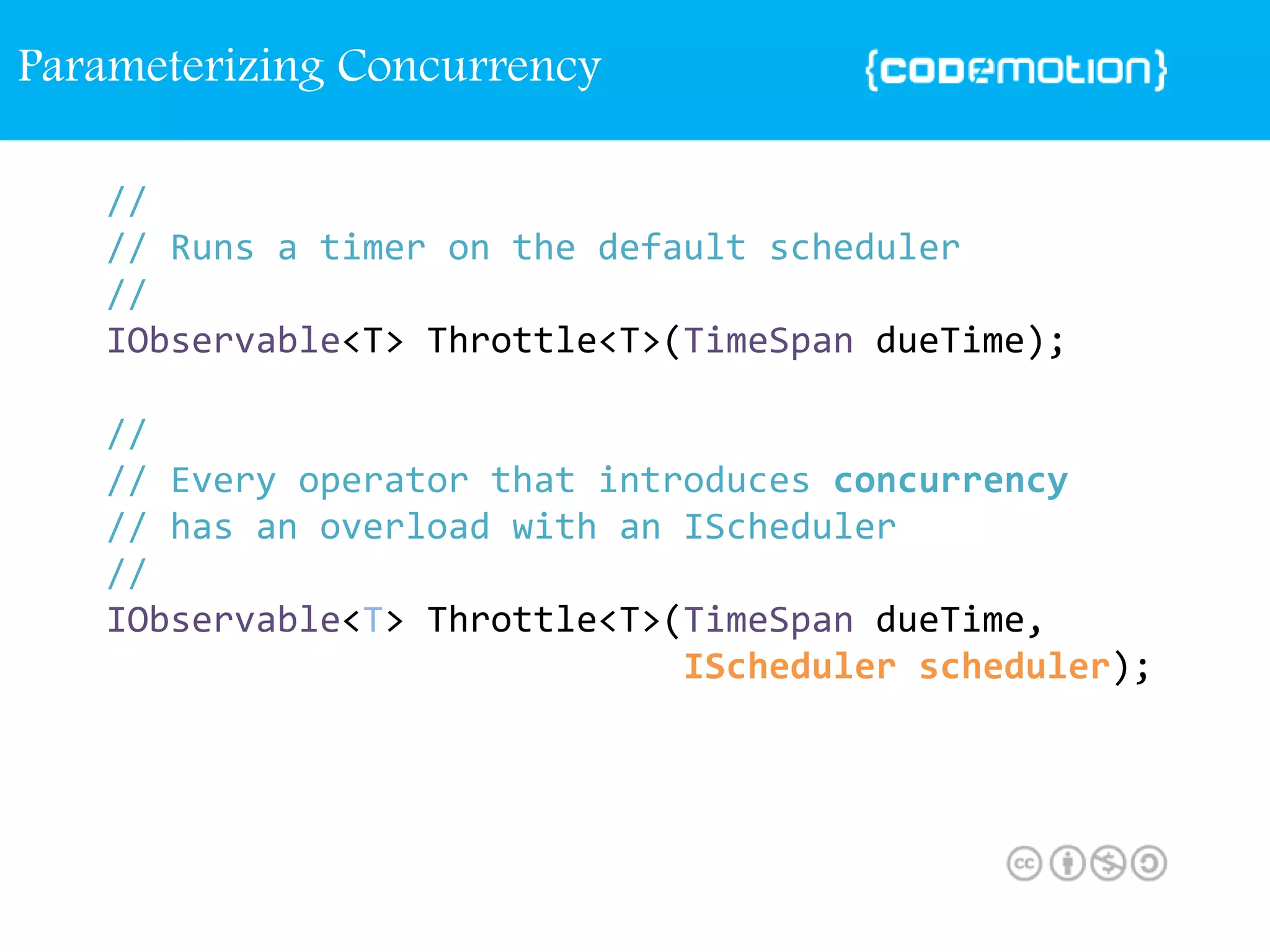 Parameterizing Concurrency

{codemotion}

//
// Runs a timer on the default scheduler
//
IObservable<T> Throttle<T>(TimeSpan dueTime);

//
// Every operator that introduces concurrency
// has an overload with an IScheduler
//
IObservable<T> Throttle<T>(TimeSpan dueTime,
                           IScheduler scheduler);

cc